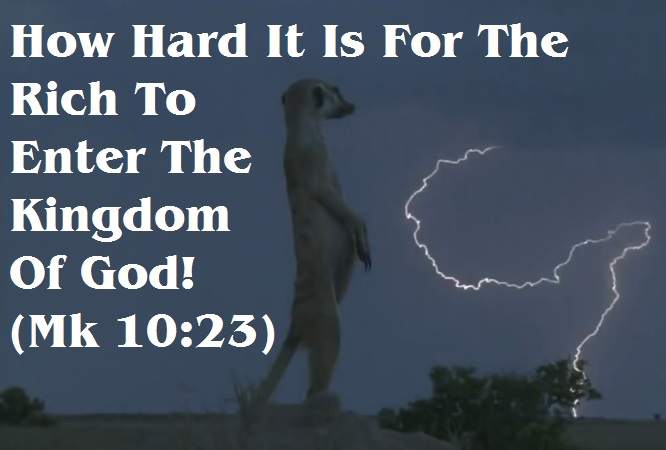 How Hard It Is For The Rich To Enter The Kingdom Of God! (Mk 10:23)